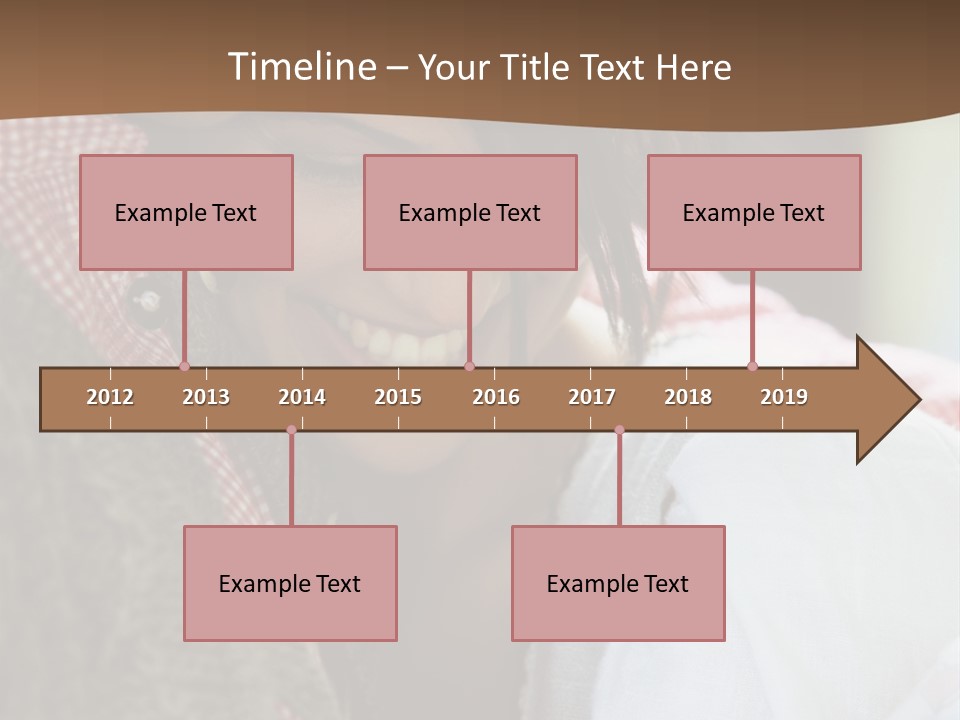 Timeline – Your Title Text Here

Example Text

Example Text

Example Text

2012 2013 2014 2015 2016 2017 2018 2019

Example Text

Example Text